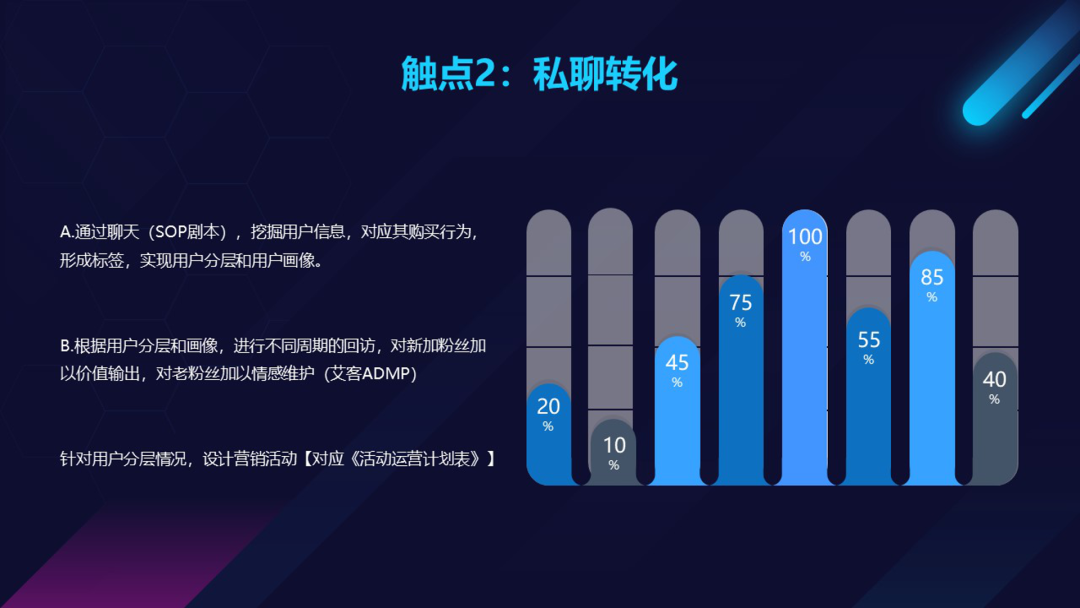 触点2：私聊转化

A.通过聊天（SOP剧本），挖掘用户信息，对应其购买行为，形成标签，实现用户分层和用户画像。

B.根据用户分层和画像，进行不同周期的回访，对新加粉丝加以价值输出，对老粉丝加以情感维护（艾客ADMP）

针对用户分层情况，设计营销活动【对应《活动运营计划表》】

20 %
10 %
45 %
75 %
100 %
55 %
85 %
40 %